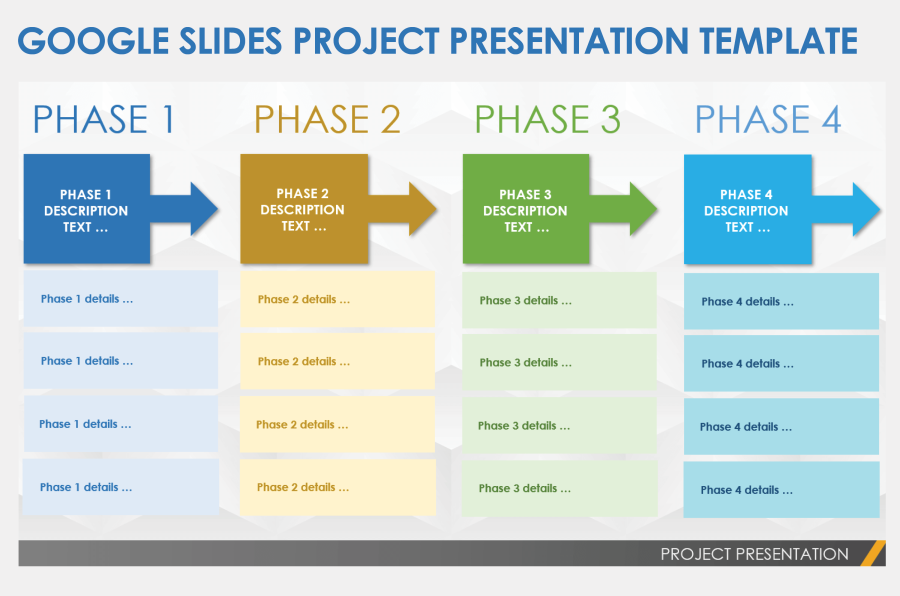 GOOGLE SLIDES PROJECT PRESENTATION TEMPLATE

PHASE 1

PHASE 1 DESCRIPTION TEXT ...

Phase 1 details ...

Phase 1 details ...

Phase 1 details ...

Phase 1 details ...

PHASE 2

PHASE 2 DESCRIPTION TEXT ...

Phase 2 details ...

Phase 2 details ...

Phase 2 details ...

Phase 2 details ...

PHASE 3

PHASE 3 DESCRIPTION TEXT ...

Phase 3 details ...

Phase 3 details ...

Phase 3 details ...

Phase 3 details ...

PHASE 4

PHASE 4 DESCRIPTION TEXT ...

Phase 4 details ...

Phase 4 details ...

Phase 4 details ...

Phase 4 details ...

PROJECT PRESENTATION